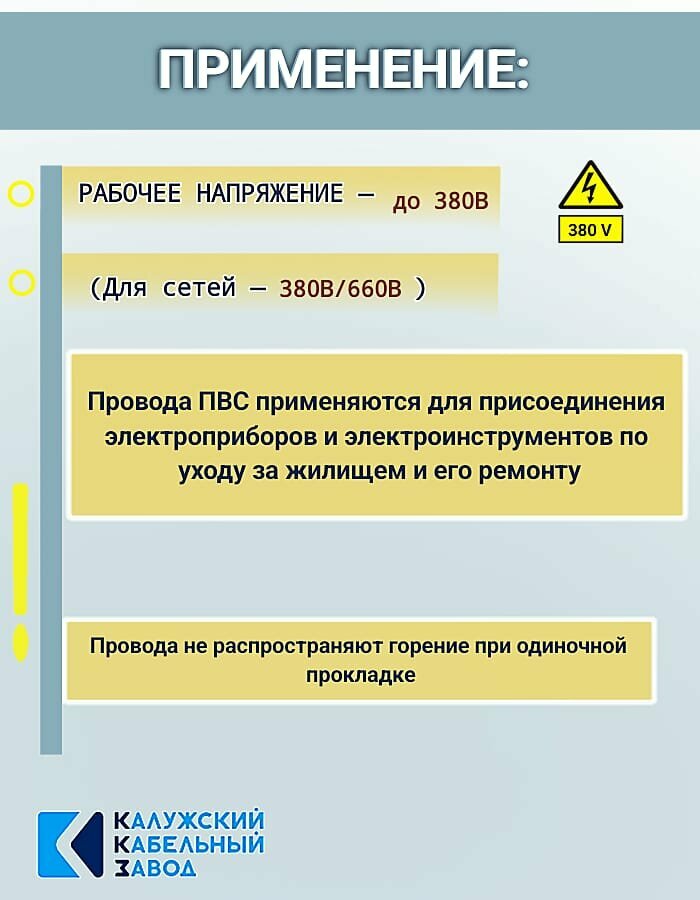 ПРИМЕНЕНИЕ:

РАБОЧЕЕ НАПРЯЖЕНИЕ — до 380В

380 V

(Для сетей — 380В/660В )

Провода ПВС применяются для присоединения электроприборов и электроинструментов по уходу за жилищем и его ремонту

Провода не распространяют горение при одиночной прокладке

КАЛУЖСКИЙ
КАБЕЛЬНЫЙ
ЗАВОД